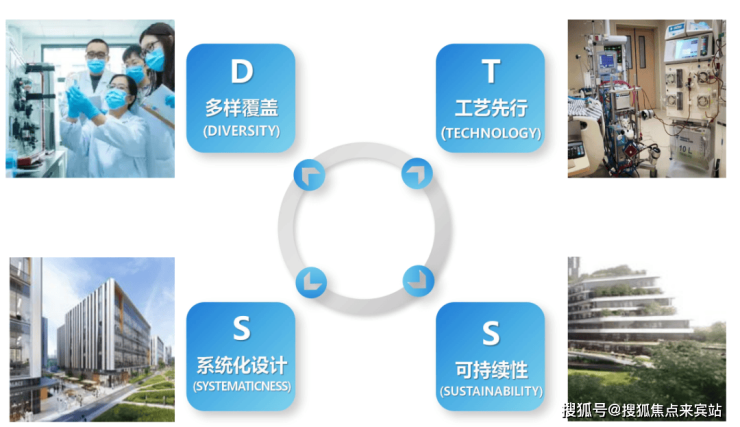 D
多样覆盖
(DIVERSITY)

T
工艺先行
(TECHNOLOGY)

10 L

S
系统化设计
(SYSTEMATICNESS)

S
可持续性
(SUSTAINABILITY)

搜狐号@搜狐焦点来宾站